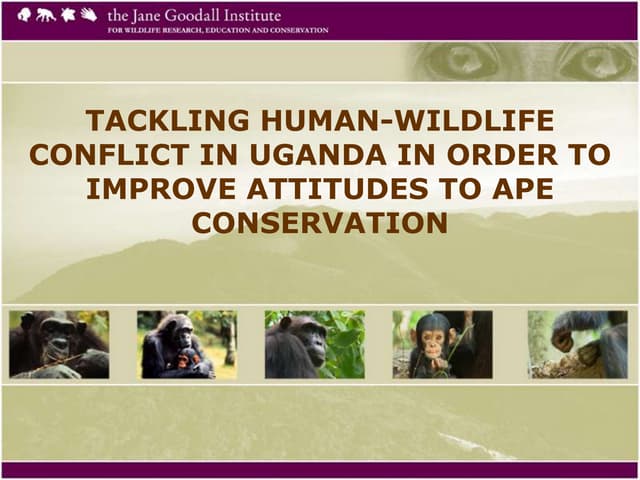 the Jane Goodall Institute
FOR WILDLIFE RESEARCH, EDUCATION AND CONSERVATION

TACKLING HUMAN-WILDLIFE CONFLICT IN UGANDA IN ORDER TO IMPROVE ATTITUDES TO APE CONSERVATION